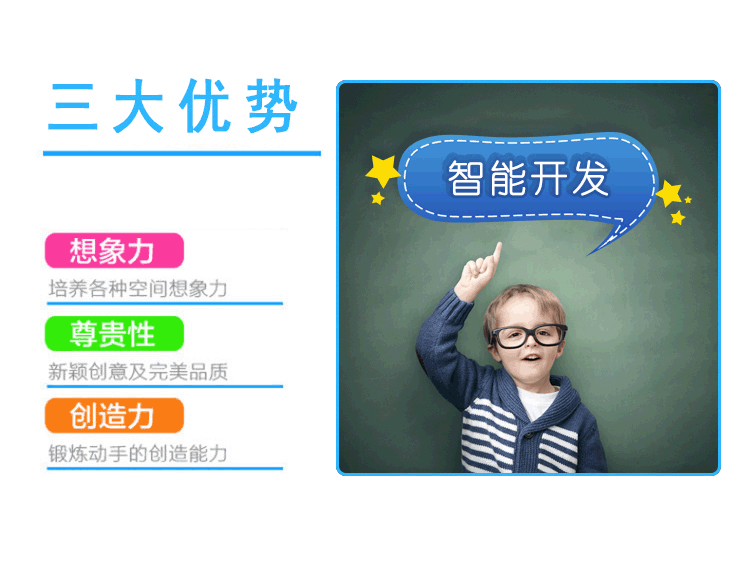 三大优势

想象力

培养各种空间想象力

尊贵性

新颖创意及完美品质

创造力

锻炼动手的创造能力

智能开发